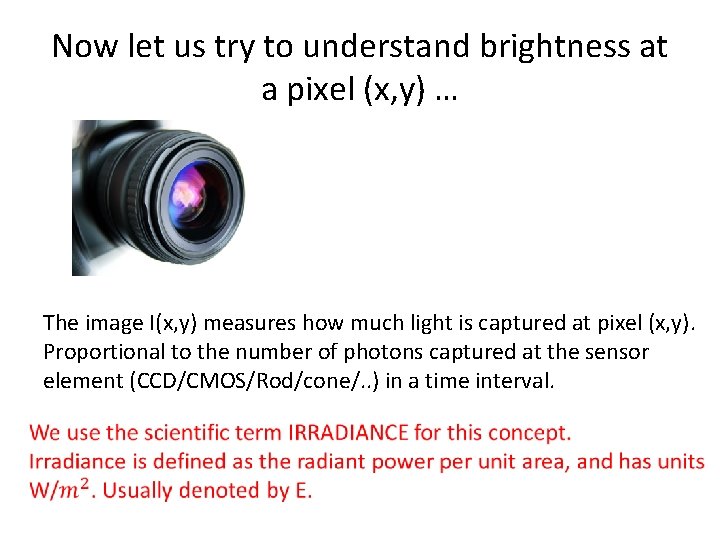 Now let us try to understand brightness at a pixel (x,y) …

The image I(x,y) measures how much light is captured at pixel (x,y). Proportional to the number of photons captured at the sensor element (CCD/CMOS/Rod/cone/..) in a time interval.

We use the scientific term IRRADIANCE for this concept. Irradiance is defined as the radiant power per unit area, and has units W/$m^2$. Usually denoted by E.